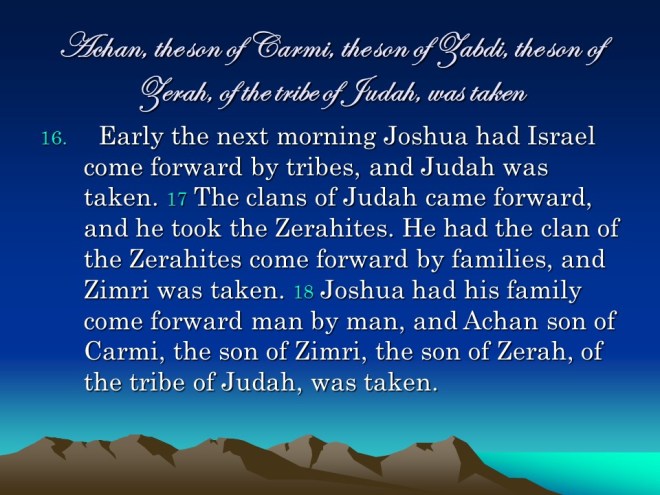 Achan, the son of Carmi, the son of Zabdi, the son of Zerah, of the tribe of Judah, was taken

16. Early the next morning Joshua had Israel come forward by tribes, and Judah was taken. 17 The clans of Judah came forward, and he took the Zerahites. He had the clan of the Zerahites come forward by families, and Zimri was taken. 18 Joshua had his family come forward man by man, and Achan son of Carmi, the son of Zimri, the son of Zerah, of the tribe of Judah, was taken.